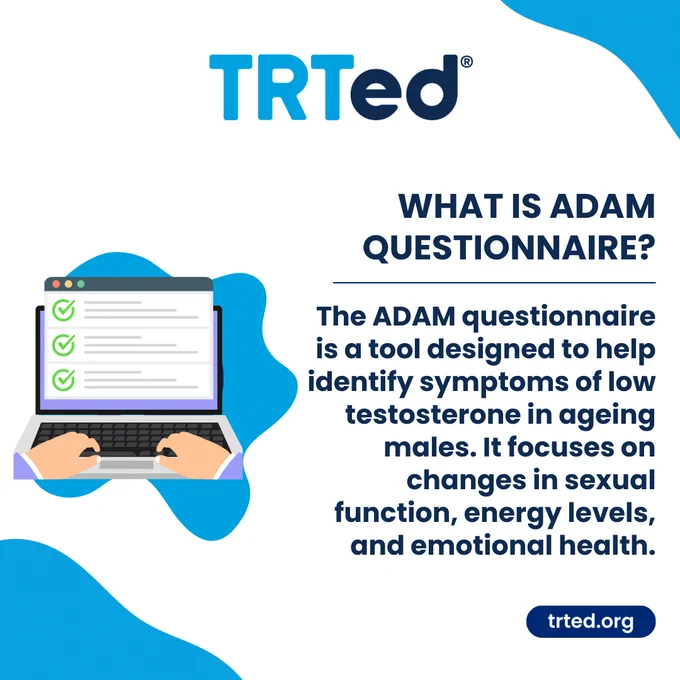 TRTed®

WHAT IS ADAM QUESTIONNAIRE?

The ADAM questionnaire is a tool designed to help identify symptoms of low testosterone in ageing males. It focuses on changes in sexual function, energy levels, and emotional health.

trted.org